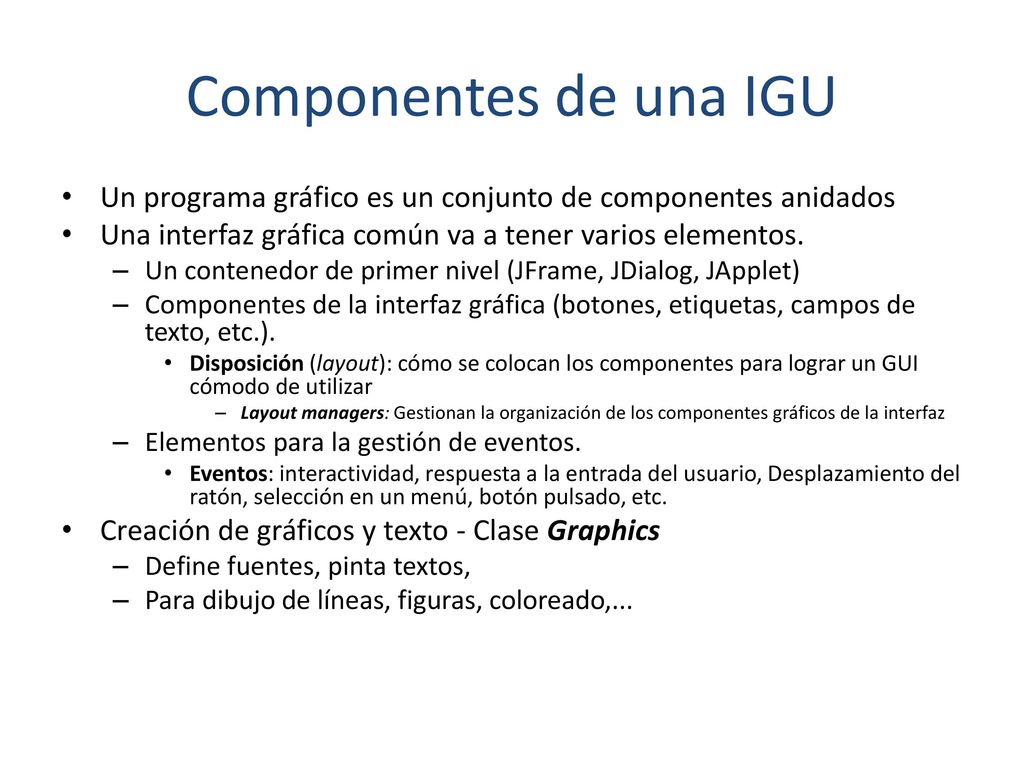 Componentes de una IGU

• Un programa gráfico es un conjunto de componentes anidados
• Una interfaz gráfica común va a tener varios elementos.
– Un contenedor de primer nivel (JFrame, JDialog, JApplet)
– Componentes de la interfaz gráfica (botones, etiquetas, campos de texto, etc.).
• Disposición (layout): cómo se colocan los componentes para lograr un GUI cómodo de utilizar
– Layout managers: Gestionan la organización de los componentes gráficos de la interfaz
– Elementos para la gestión de eventos.
• Eventos: interactividad, respuesta a la entrada del usuario, Desplazamiento del ratón, selección en un menú, botón pulsado, etc.
• Creación de gráficos y texto - Clase Graphics
– Define fuentes, pinta textos,
– Para dibujo de líneas, figuras, coloreado,...